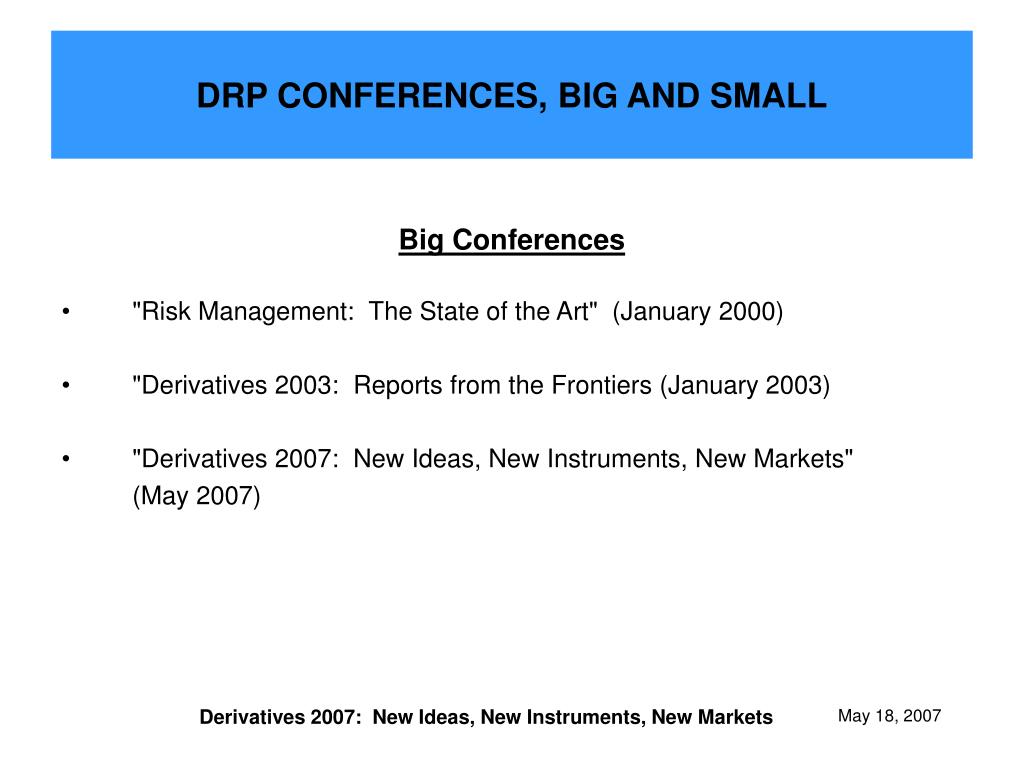 DRP CONFERENCES, BIG AND SMALL

Big Conferences

• "Risk Management: The State of the Art" (January 2000)

• "Derivatives 2003: Reports from the Frontiers (January 2003)

• "Derivatives 2007: New Ideas, New Instruments, New Markets" (May 2007)

Derivatives 2007: New Ideas, New Instruments, New Markets

May 18, 2007